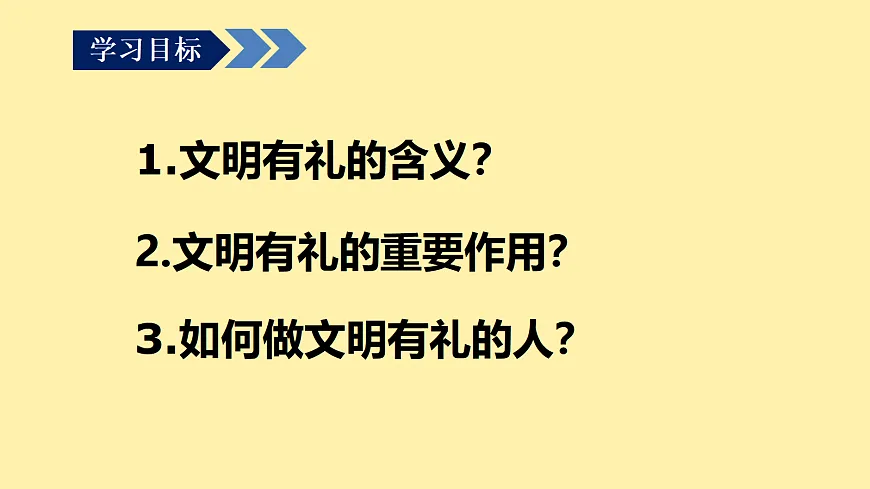 学习目标

1.文明有礼的含义?

2.文明有礼的重要作用?

3.如何做文明有礼的人?